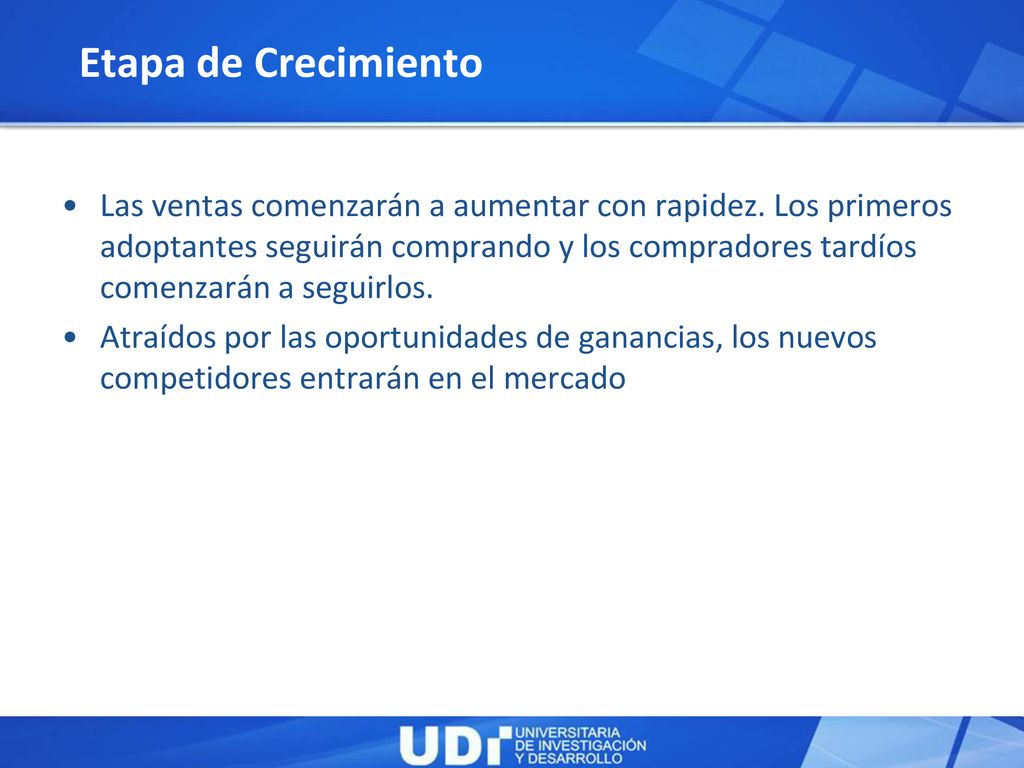 Etapa de Crecimiento

• Las ventas comenzarán a aumentar con rapidez. Los primeros adoptantes seguirán comprando y los compradores tardíos comenzarán a seguirlos.

• Atraídos por las oportunidades de ganancias, los nuevos competidores entrarán en el mercado

UDI UNIVERSITARIA DE INVESTIGACIÓN Y DESARROLLO